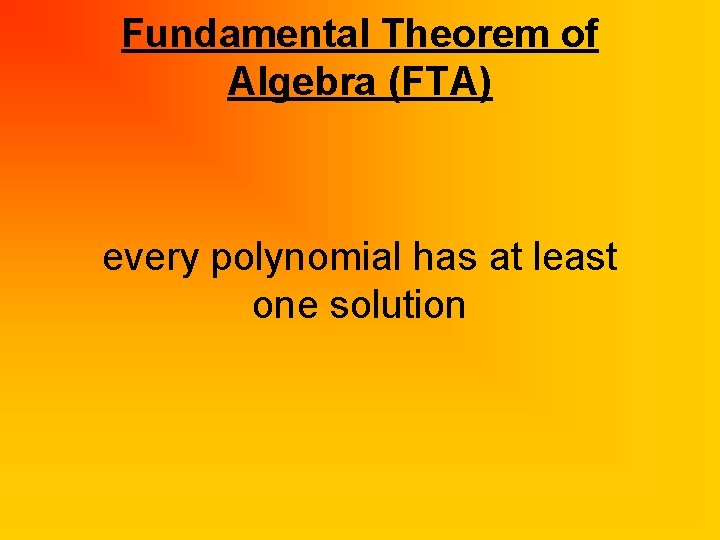 Fundamental Theorem of Algebra (FTA)

every polynomial has at least one solution